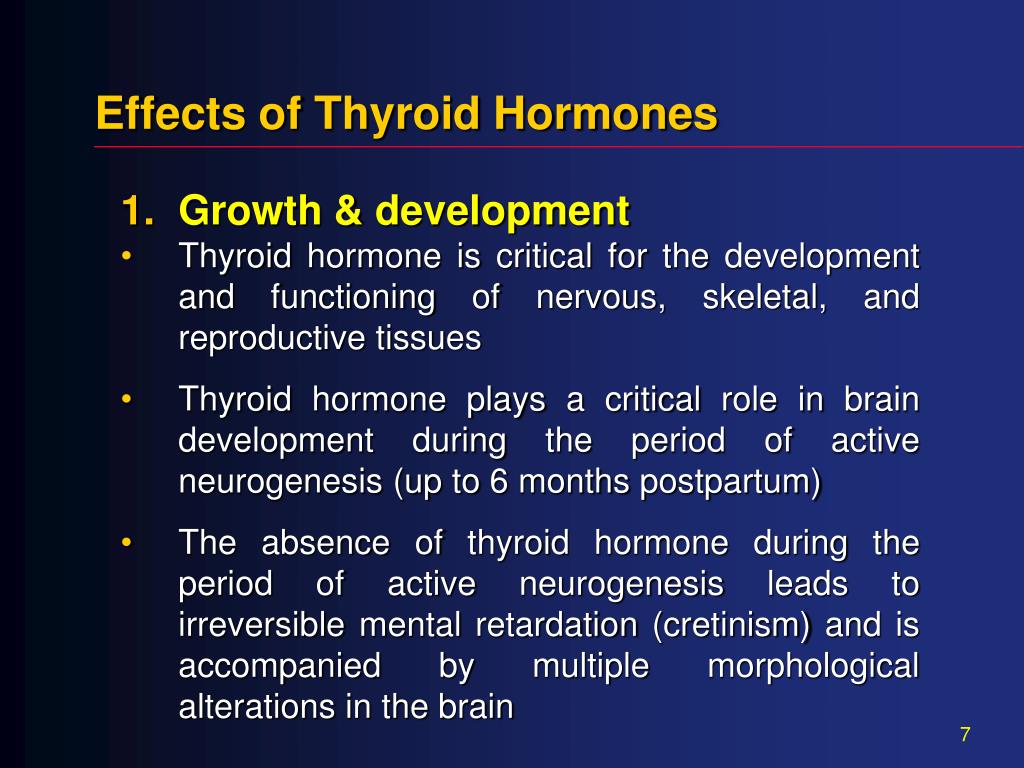 Effects of Thyroid Hormones

1. Growth & development

• Thyroid hormone is critical for the development and functioning of nervous, skeletal, and reproductive tissues

• Thyroid hormone plays a critical role in brain development during the period of active neurogenesis (up to 6 months postpartum)

• The absence of thyroid hormone during the period of active neurogenesis leads to irreversible mental retardation (cretinism) and is accompanied by multiple morphological alterations in the brain

7